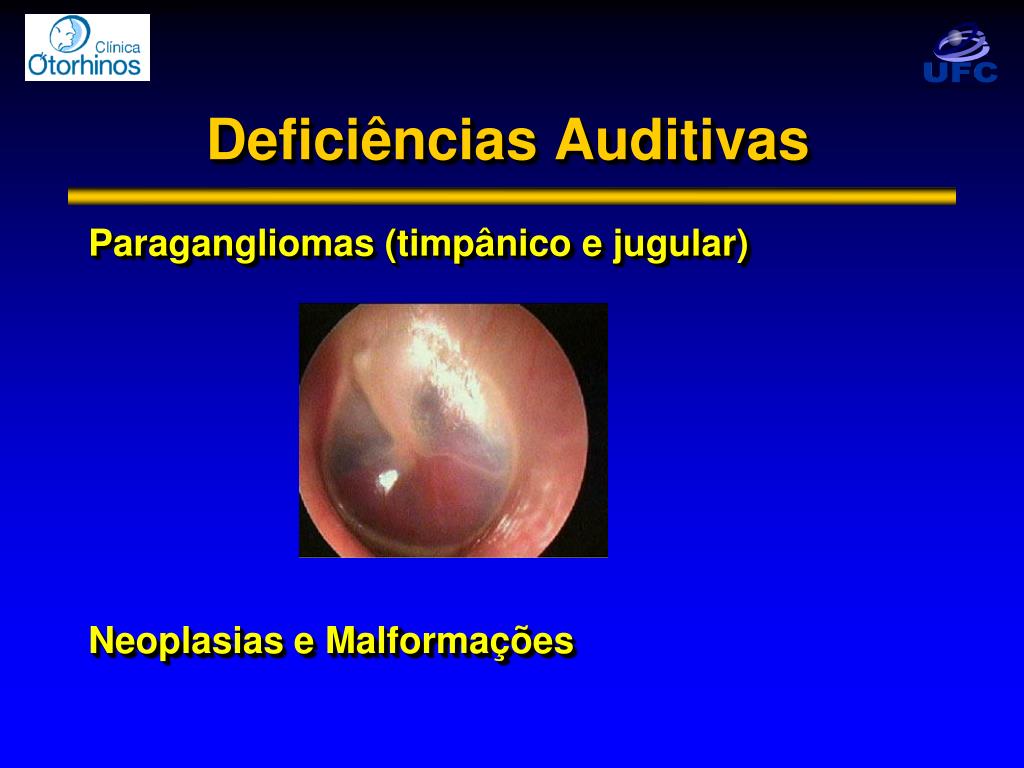 Clínica Otorhinos

UFC

Deficiências Auditivas

Paragangliomas (timpânico e jugular)

Neoplasias e Malformações